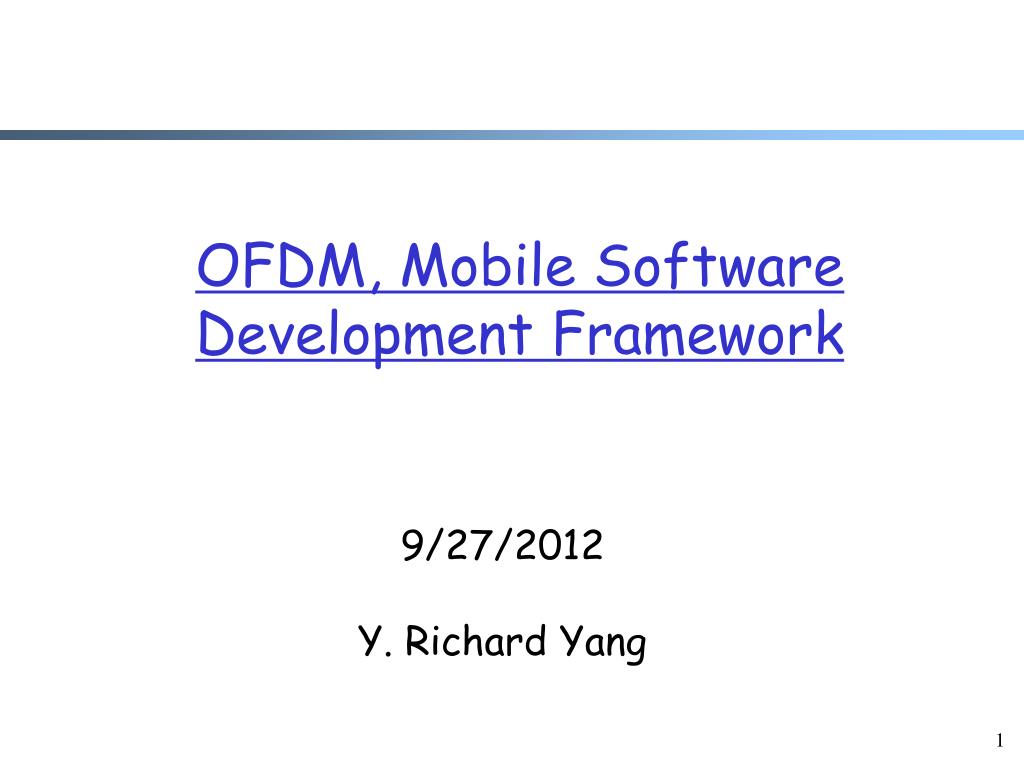 OFDM, Mobile Software Development Framework

9/27/2012

Y. Richard Yang

1